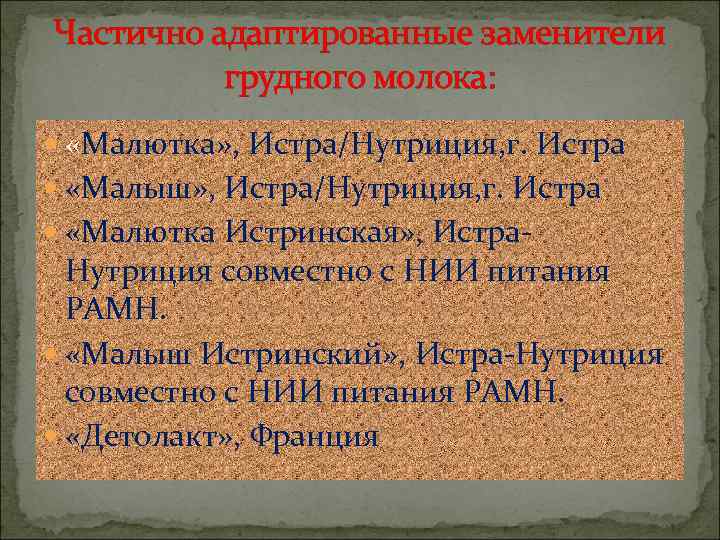 Частично адаптированные заменители грудного молока:

«Малютка», Истра/Нутриция,г. Истра

«Малыш», Истра/Нутриция,г. Истра

«Малютка Истринская», Истра-Нутриция совместно с НИИ питания РАМН.

«Малыш Истринский», Истра-Нутриция совместно с НИИ питания РАМН.

«Детолакт», Франция